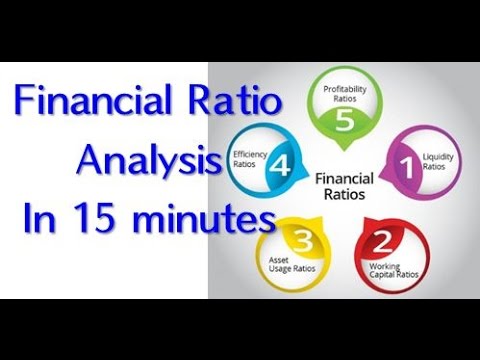 Financial Ratio Analysis In 15 minutes

Profitability Ratios
5

Efficiency Ratios
4

Financial Ratios

1
Liquidity Ratios

3
Asset Usage Ratios

2
Working Capital Ratios